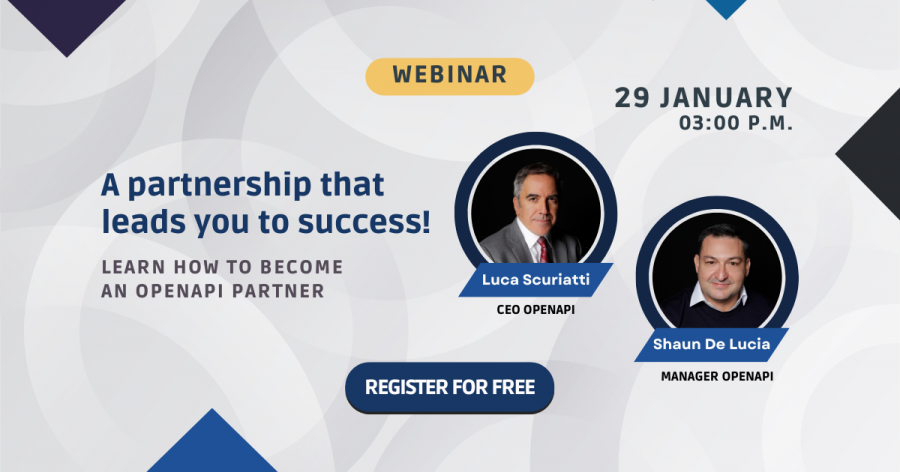 WEBINAR

29 JANUARY
03:00 P.M.

A partnership that leads you to success!

LEARN HOW TO BECOME AN OPENAPI PARTNER

Luca Scuriatti
CEO OPENAPI

Shaun De Lucia
MANAGER OPENAPI

REGISTER FOR FREE